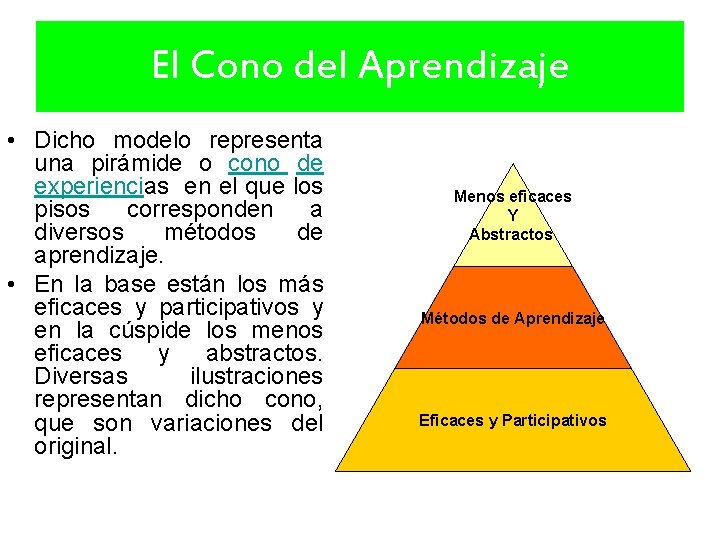 El Cono del Aprendizaje

• Dicho modelo representa una pirámide o cono de experiencias en el que los pisos corresponden a diversos métodos de aprendizaje.

• En la base están los más eficaces y participativos y en la cúspide los menos eficaces y abstractos. Diversas ilustraciones representan dicho cono, que son variaciones del original.

Menos eficaces
Y
Abstractos

Métodos de Aprendizaje

Eficaces y Participativos